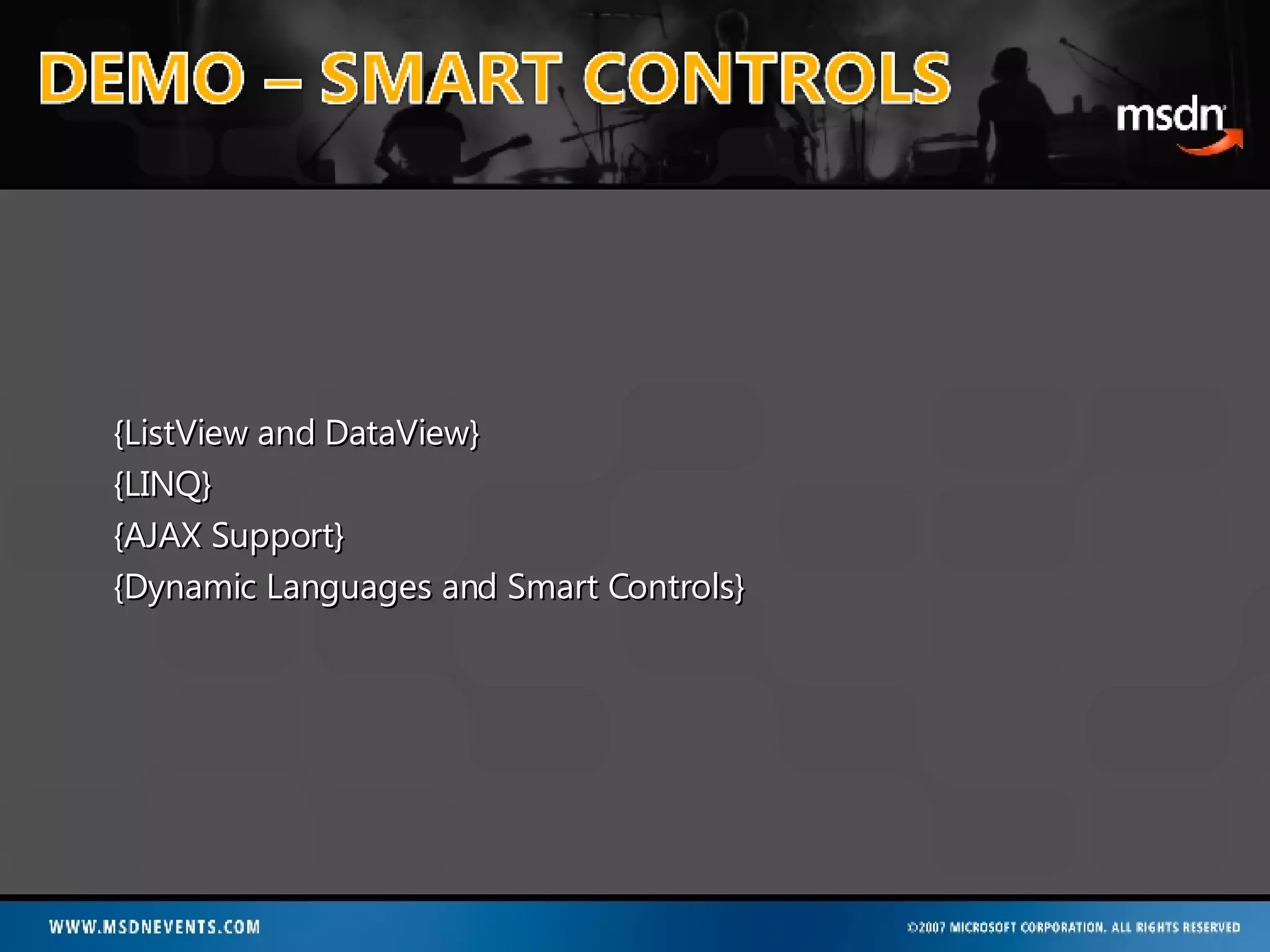 DEMO – SMART CONTROLS

msdn

{ListView and DataView}
{LINQ}
{AJAX Support}
{Dynamic Languages and Smart Controls}

WWW.MSDNEVENTS.COM

©2007 MICROSOFT CORPORATION. ALL RIGHTS RESERVED